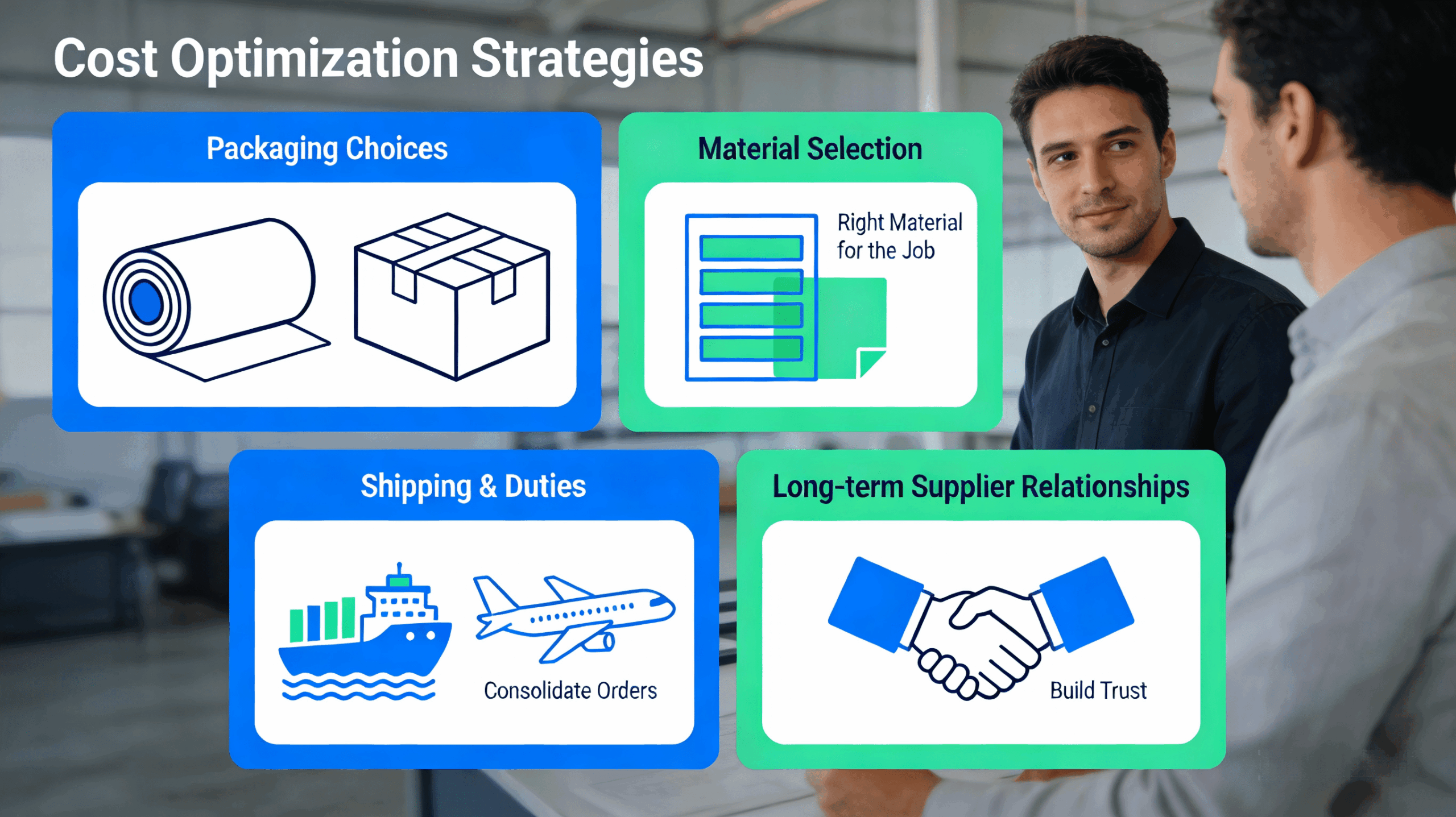 Cost Optimization Strategies

Packaging Choices

Material Selection

Right Material for the Job

Shipping & Duties

Consolidate Orders

Long-term Supplier Relationships

Build Trust